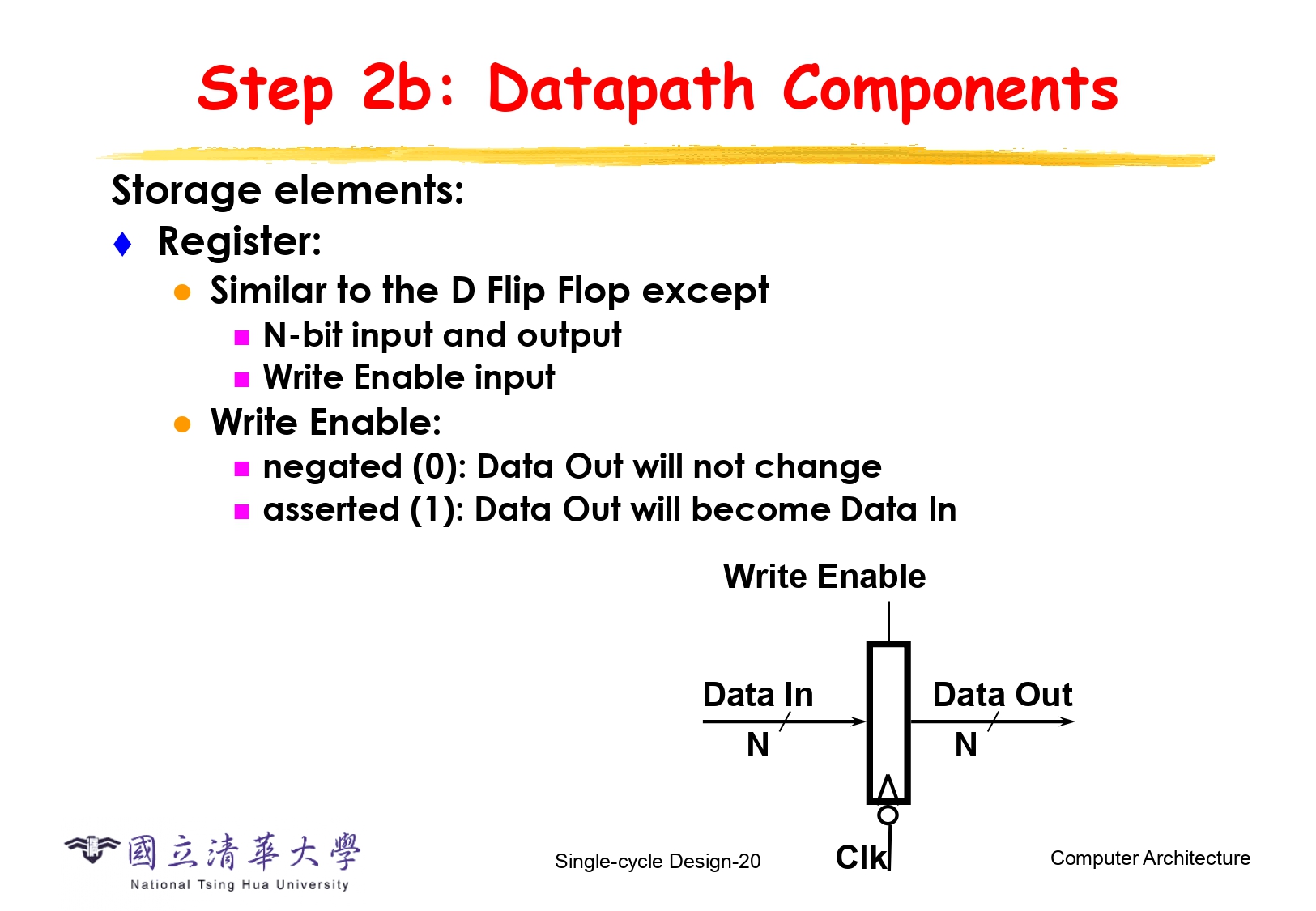 Step 2b: Datapath Components

Storage elements:

♦ Register:

● Similar to the D Flip Flop except

■ N-bit input and output

■ Write Enable input

● Write Enable:

■ negated (0): Data Out will not change

■ asserted (1): Data Out will become Data In

Write Enable

Data In

N

Data Out

N

Clk

國立清華大學
National Tsing Hua University

Single-cycle Design-20

Computer Architecture